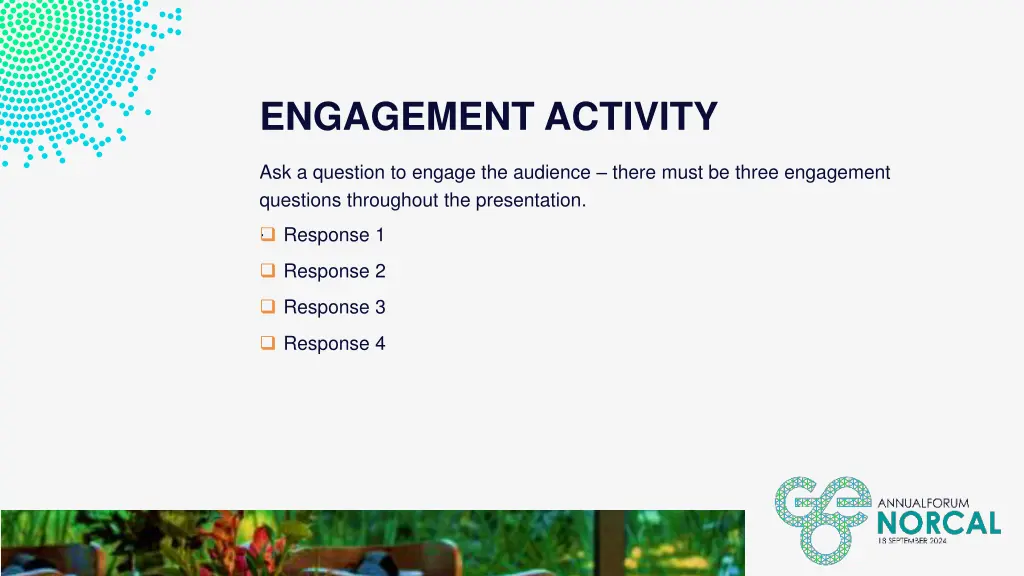 ENGAGEMENT ACTIVITY

Ask a question to engage the audience – there must be three engagement questions throughout the presentation.

❑ Response 1

❑ Response 2

❑ Response 3

❑ Response 4

ANNUALFORUM
NORCAL
18 SEPTEMBER 2024